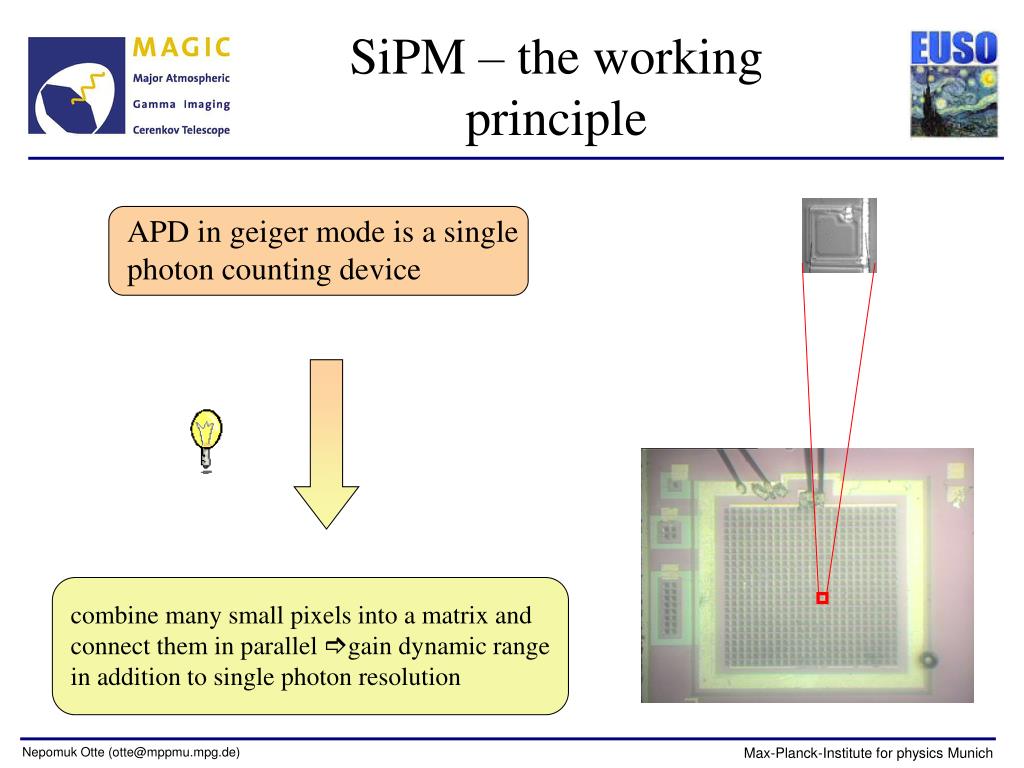 MAGIC
Major Atmospheric
Gamma Imaging
Cerenkov Telescope

SiPM – the working principle

EUSO

APD in geiger mode is a single photon counting device

combine many small pixels into a matrix and connect them in parallel ⇨gain dynamic range in addition to single photon resolution

Nepomuk Otte (otte@mppmu.mpg.de)

Max-Planck-Institute for physics Munich